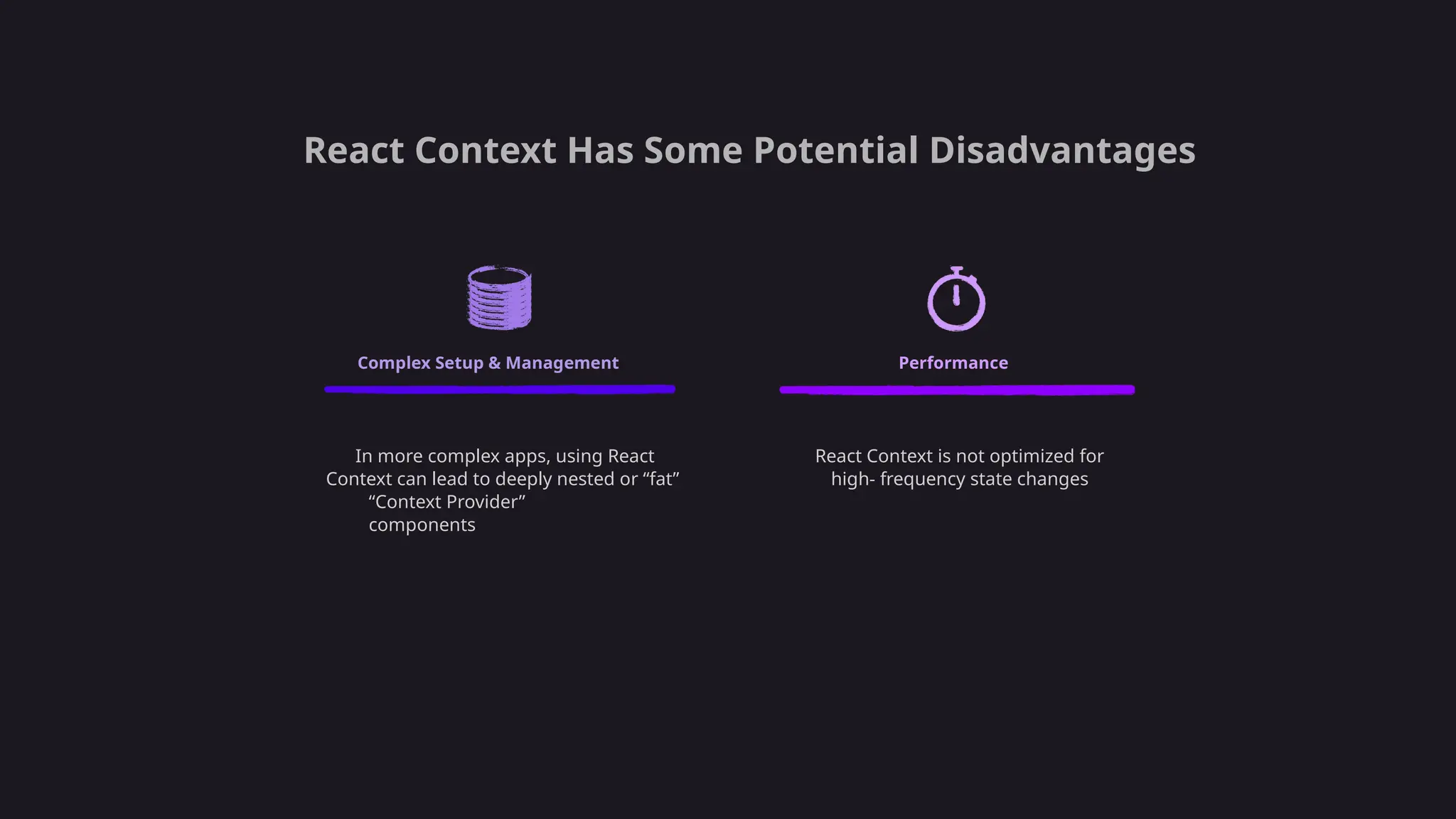 React Context Has Some Potential Disadvantages

Complex Setup & Management

In more complex apps, using React Context can lead to deeply nested or “fat” “Context Provider” components

Performance

React Context is not optimized for high- frequency state changes